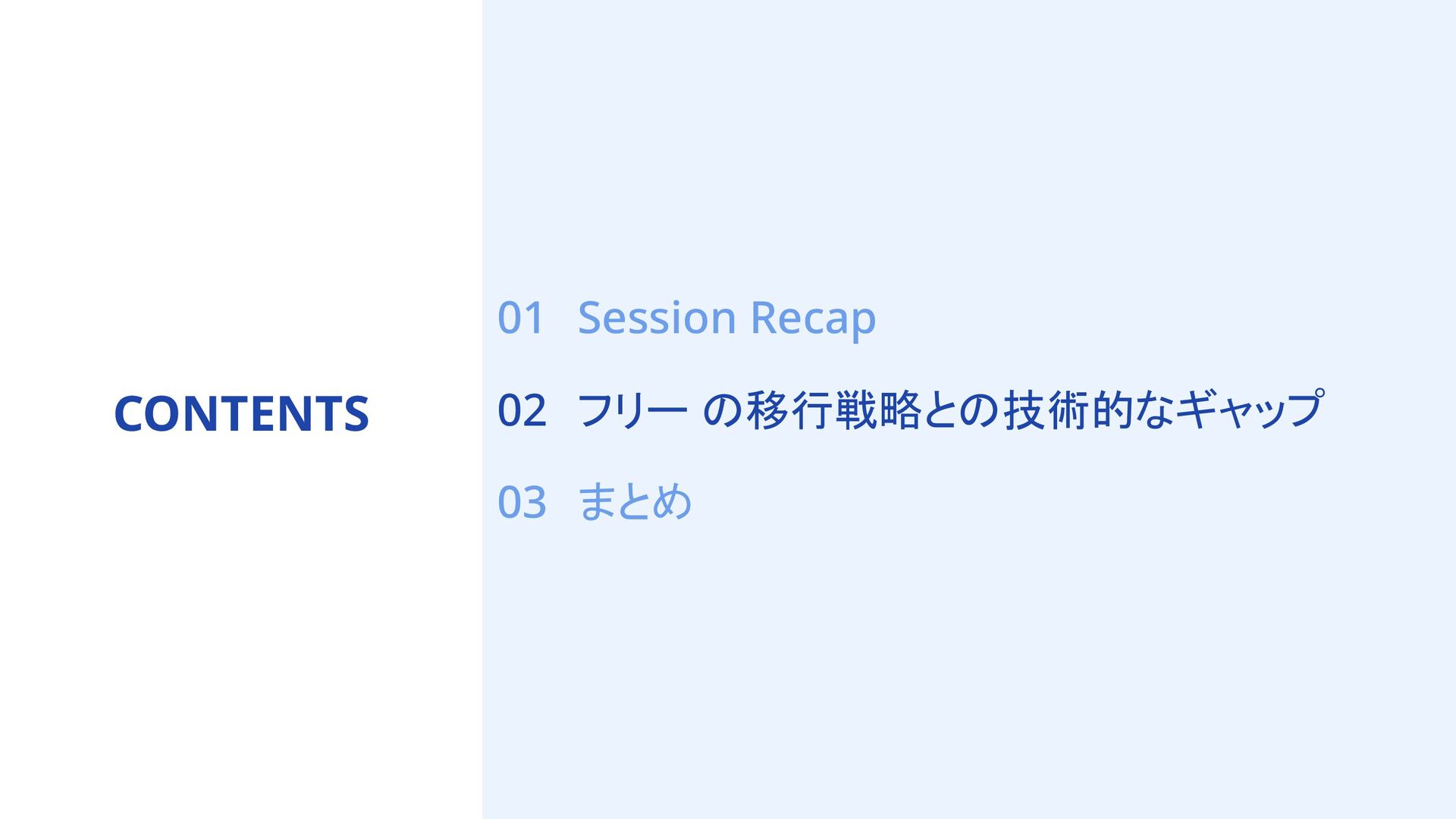 CONTENTS

01 Session Recap

02 フリー の移行戦略との技術的なギャップ

03 まとめ